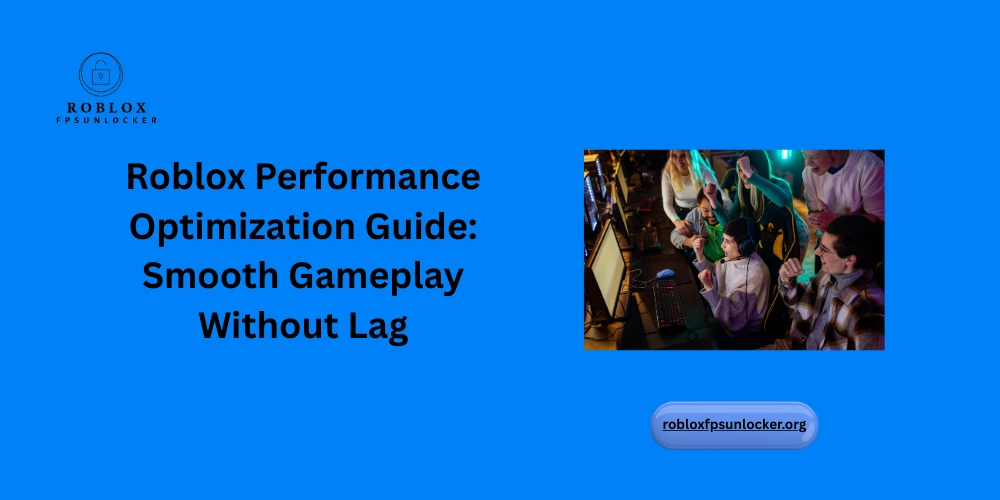 ROBLOX
FPSUNLOCKER

Roblox Performance Optimization Guide: Smooth Gameplay Without Lag

robloxfpsunlocker.org